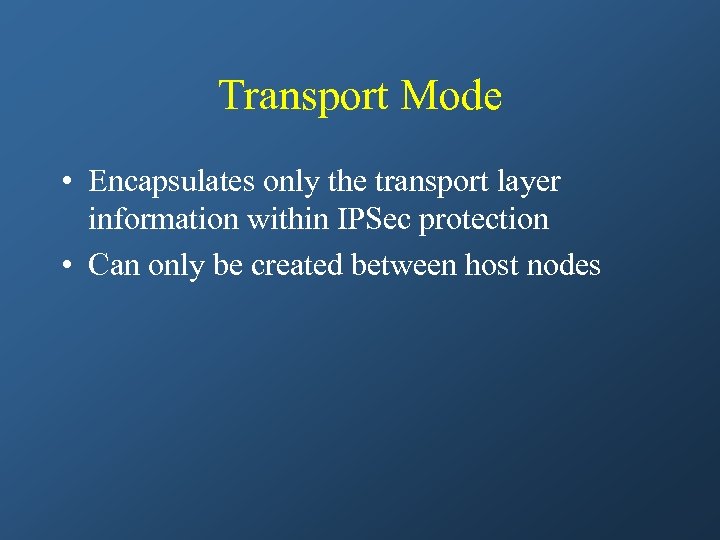 Transport Mode

• Encapsulates only the transport layer information within IPSec protection
• Can only be created between host nodes